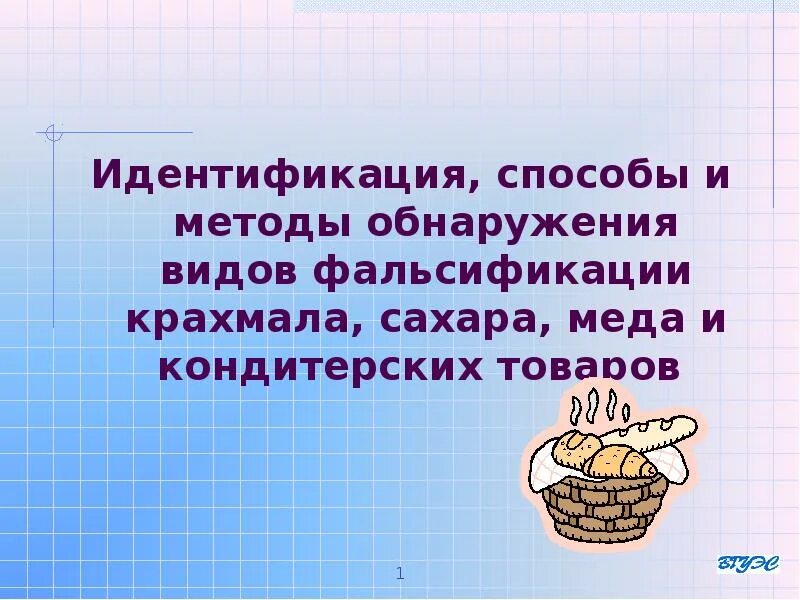 Идентификация, способы и методы обнаружения видов фальсификации крахмала, сахара, меда и кондитерских товаров

1

ВГУЭС